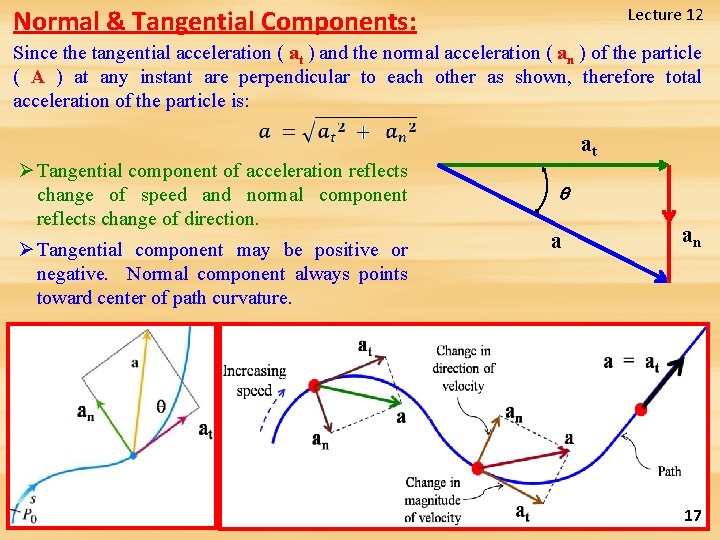 Normal & Tangential Components:

Lecture 12

Since the tangential acceleration ( $a_t$ ) and the normal acceleration ( $a_n$ ) of the particle ( A ) at any instant are perpendicular to each other as shown, therefore total acceleration of the particle is:

$a = \sqrt{a_t^2 + a_n^2}$

➢ Tangential component of acceleration reflects change of speed and normal component reflects change of direction.

➢ Tangential component may be positive or negative. Normal component always points toward center of path curvature.

$a_t$

$\theta$

a

$a_n$

a

$a_n$

$\theta$

$a_t$

s

$P_0$

Increasing speed

$a_t$

a

$a_n$

Change in direction of velocity

$a_n$

a

Change in magnitude of velocity

$a_t$

$a = a_t$

Path

17